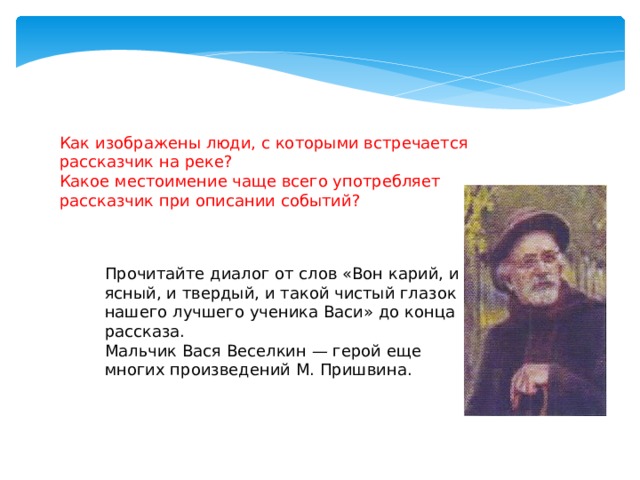 Как изображены люди, с которыми встречается рассказчик на реке?
Какое местоимение чаще всего употребляет рассказчик при описании событий?

Прочитайте диалог от слов «Вон карий, и ясный, и твердый, и такой чистый глазок нашего лучшего ученика Васи» до конца рассказа.
Мальчик Вася Веселкин — герой еще многих произведений М. Пришвина.